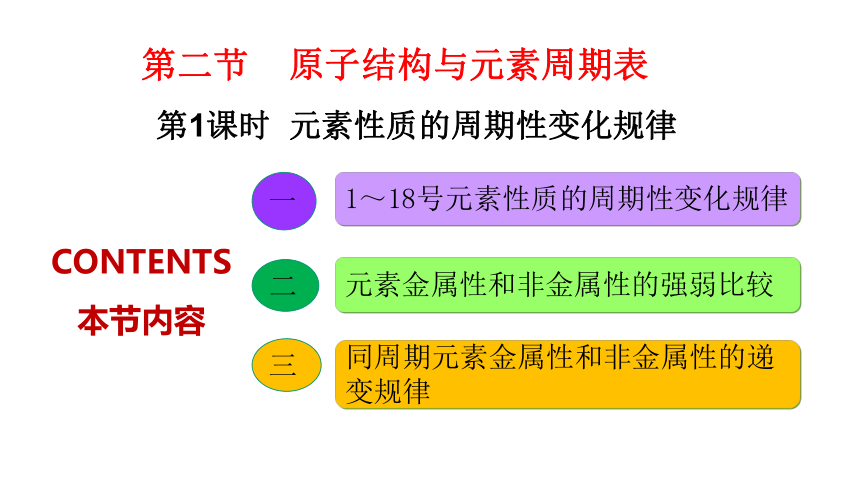 第二节　原子结构与元素周期表

第1课时　元素性质的周期性变化规律

CONTENTS
本节内容

一　1～18号元素性质的周期性变化规律

二　元素金属性和非金属性的强弱比较

三　同周期元素金属性和非金属性的递变规律